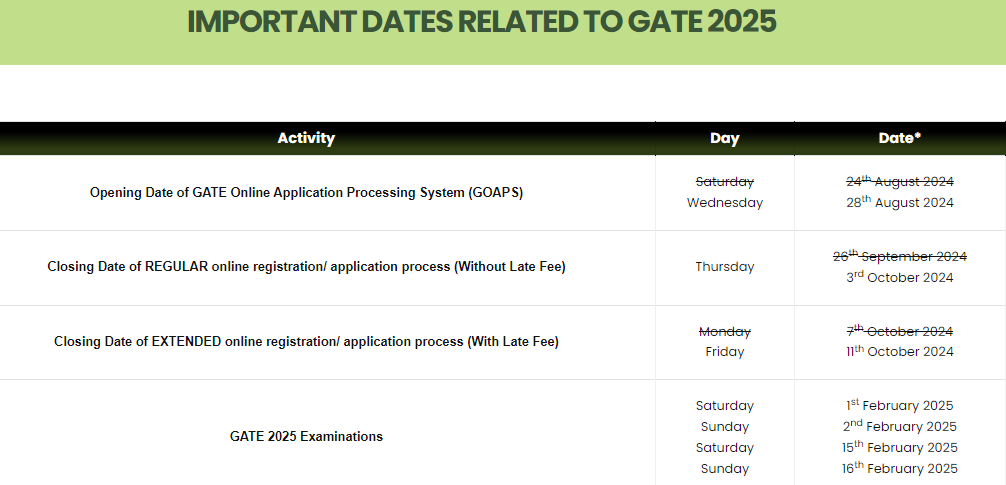 IMPORTANT DATES RELATED TO GATE 2025

| Activity | Day | Date* |
|---|---|---|
| Opening Date of GATE Online Application Processing System (GOAPS) | ~~Saturday~~ Wednesday | ~~24$^{th}$ August 2024~~ 28$^{th}$ August 2024 |
| Closing Date of REGULAR online registration/ application process (Without Late Fee) | Thursday | ~~26$^{th}$ September 2024~~ 3$^{rd}$ October 2024 |
| Closing Date of EXTENDED online registration/ application process (With Late Fee) | ~~Monday~~ Friday | ~~7$^{th}$ October 2024~~ 11$^{th}$ October 2024 |
| GATE 2025 Examinations | Saturday Sunday Saturday Sunday | 1$^{st}$ February 2025 2$^{nd}$ February 2025 15$^{th}$ February 2025 16$^{th}$ February 2025 |